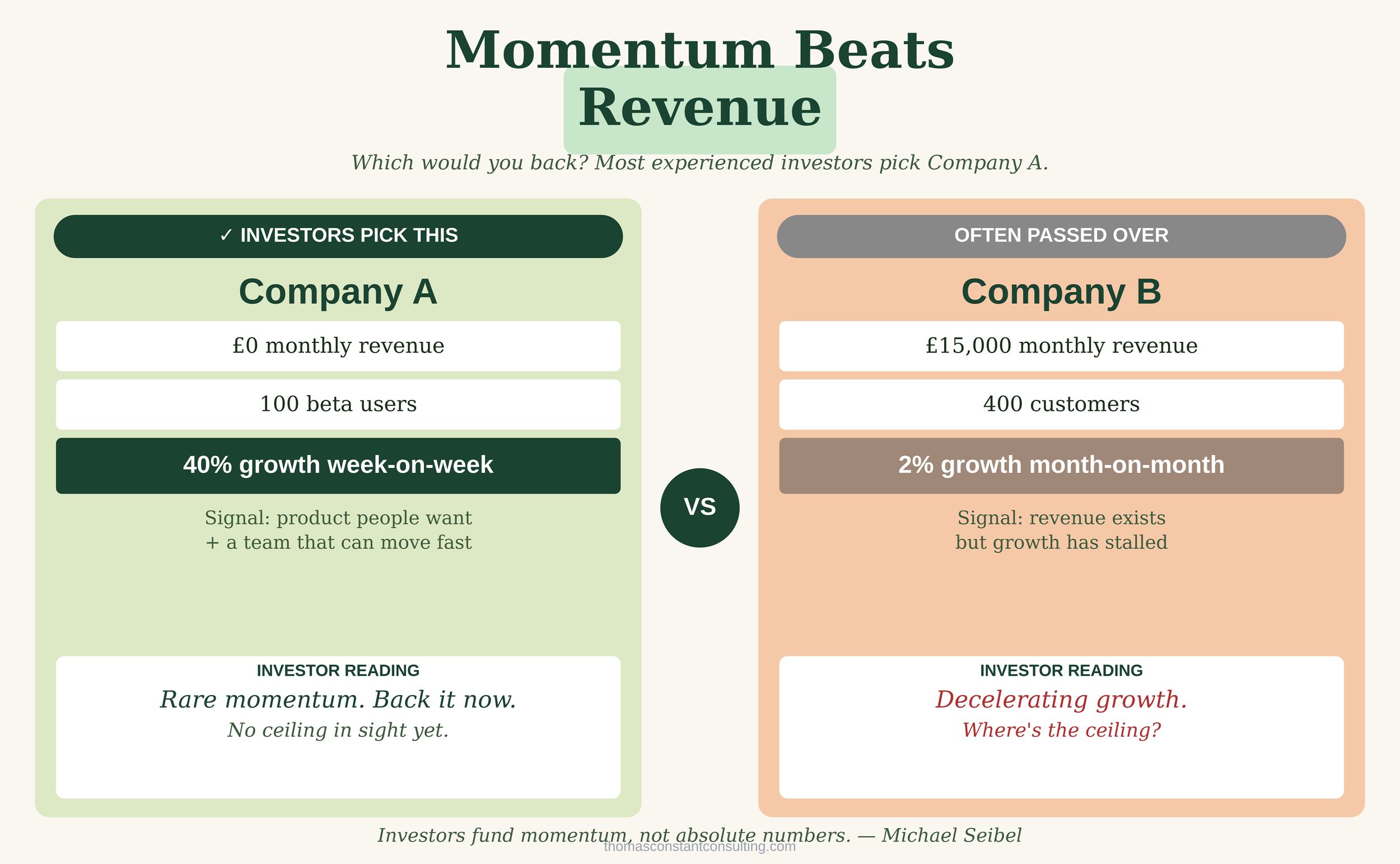 Momentum Beats Revenue

Which would you back? Most experienced investors pick Company A.

✓ INVESTORS PICK THIS

Company A

£0 monthly revenue

100 beta users

40% growth week-on-week

Signal: product people want + a team that can move fast

INVESTOR READING

Rare momentum. Back it now.

No ceiling in sight yet.

VS

OFTEN PASSED OVER

Company B

£15,000 monthly revenue

400 customers

2% growth month-on-month

Signal: revenue exists but growth has stalled

INVESTOR READING

Decelerating growth.

Where's the ceiling?

Investors fund momentum, not absolute numbers. — Michael Seibel

thomasconstantconsulting.com